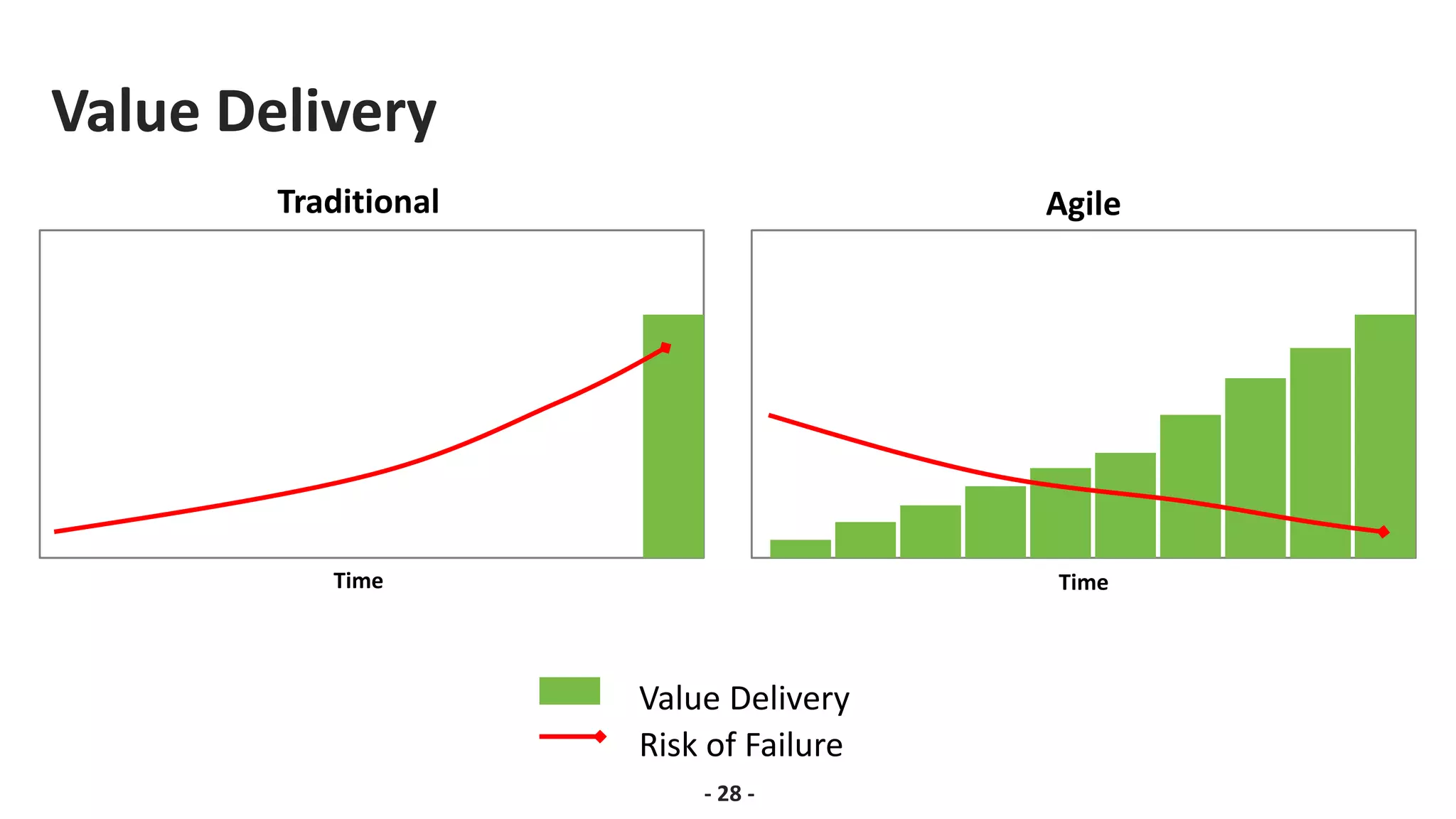 Value Delivery

Traditional

Time

Agile

Time

Value Delivery
Risk of Failure

- 28 -